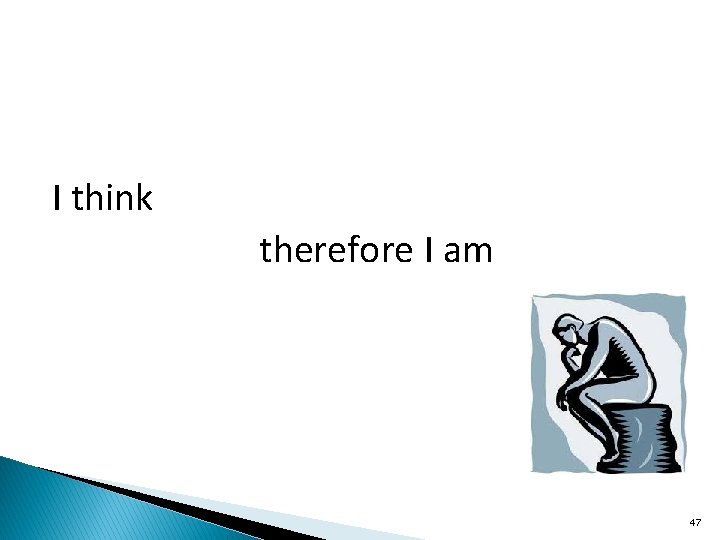 I think

therefore I am

47